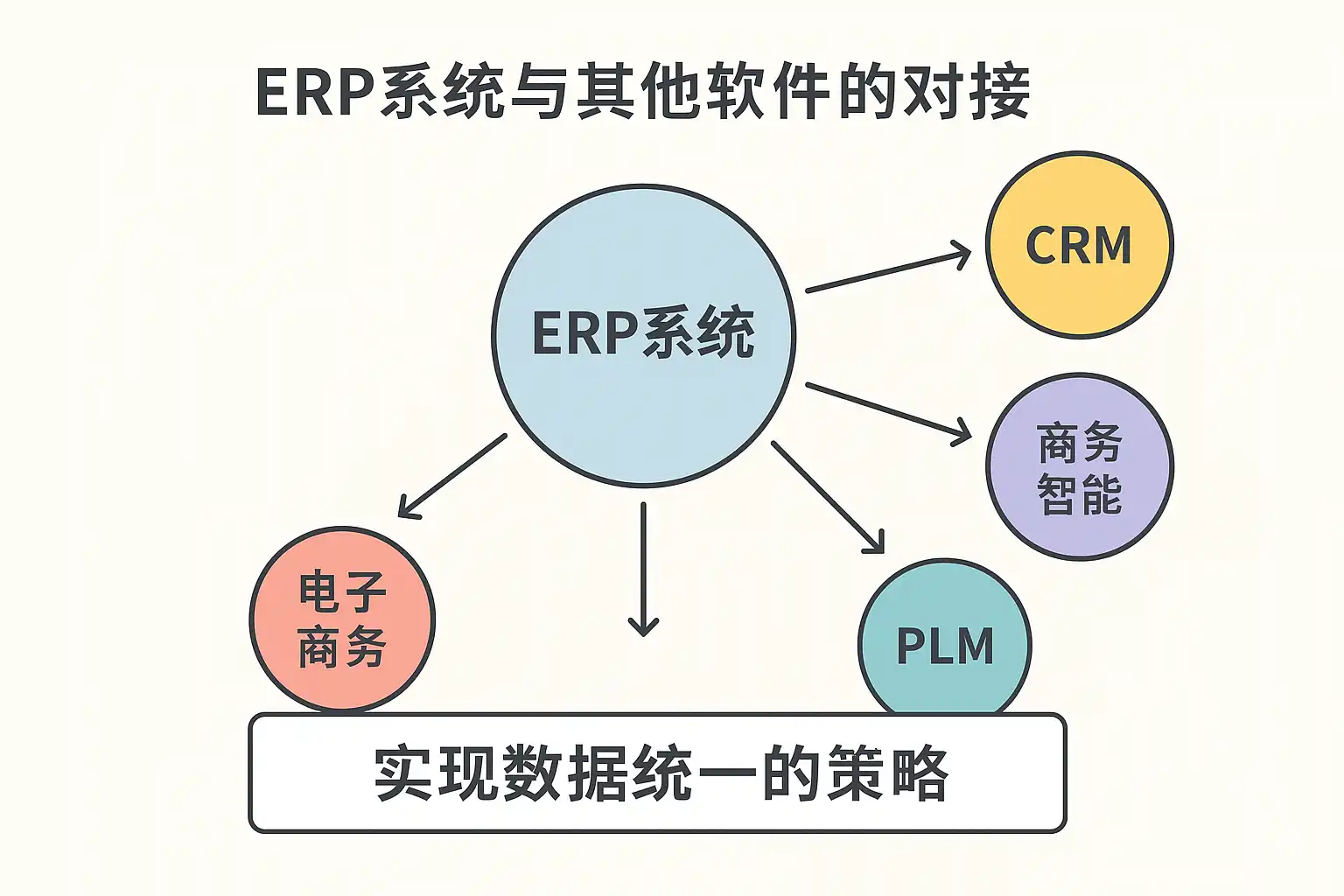 ERP系统与其他软件的对接

ERP系统

CRM

商务智能

电子商务

PLM

实现数据统一的策略